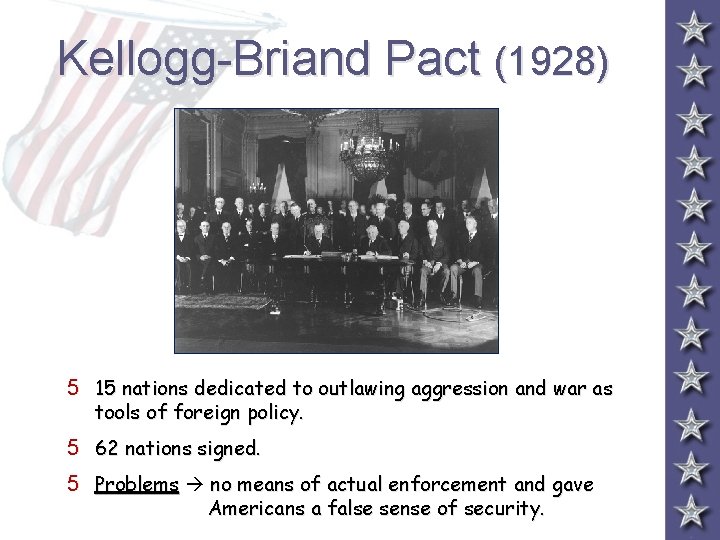 Kellogg-Briand Pact (1928)

5 15 nations dedicated to outlawing aggression and war as tools of foreign policy.

5 62 nations signed.

5 Problems → no means of actual enforcement and gave Americans a false sense of security.